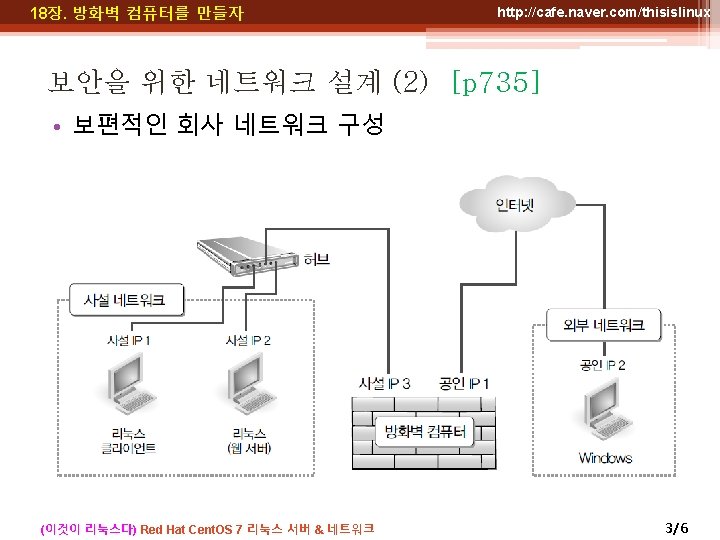 18장. 방화벽 컴퓨터를 만들자

http://cafe.naver.com/thisislinux

보안을 위한 네트워크 설계 (2) [p735]

• 보편적인 회사 네트워크 구성

인터넷

허브

사설 네트워크

사설 IP 1

사설 IP 2

리눅스 클라이언트

리눅스 (웹 서버)

사설 IP 3

공인 IP 1

방화벽 컴퓨터

외부 네트워크

공인 IP 2

Windows

(이것이 리눅스다) Red Hat CentOS 7 리눅스 서버 & 네트워크

3/6